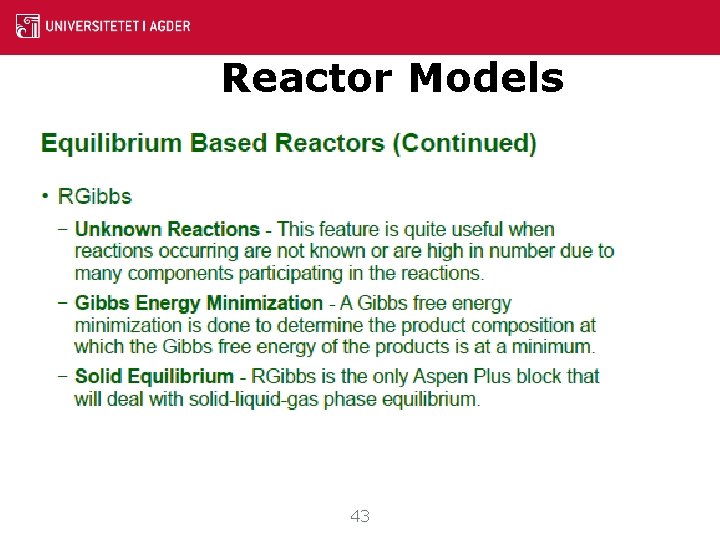 UNIVERSITETET I AGDER

Reactor Models

Equilibrium Based Reactors (Continued)

• RGibbs

– Unknown Reactions - This feature is quite useful when reactions occurring are not known or are high in number due to many components participating in the reactions.

– Gibbs Energy Minimization - A Gibbs free energy minimization is done to determine the product composition at which the Gibbs free energy of the products is at a minimum.

– Solid Equilibrium - RGibbs is the only Aspen Plus block that will deal with solid-liquid-gas phase equilibrium.

43